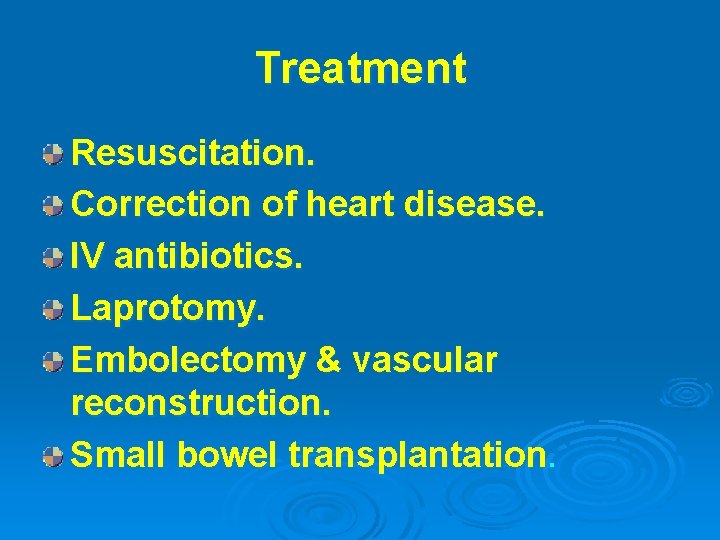 Treatment

Resuscitation.
Correction of heart disease.
IV antibiotics.
Laprotomy.
Embolectomy & vascular reconstruction.
Small bowel transplantation.